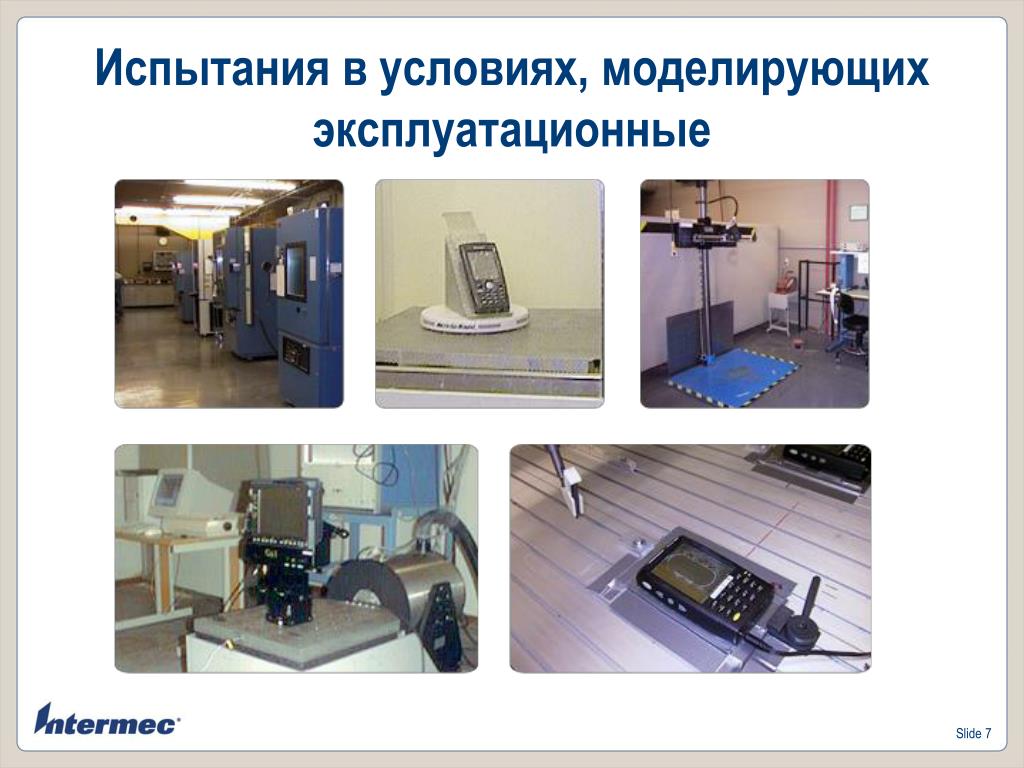 Испытания в условиях, моделирующих эксплуатационные

Intermec

Slide 7